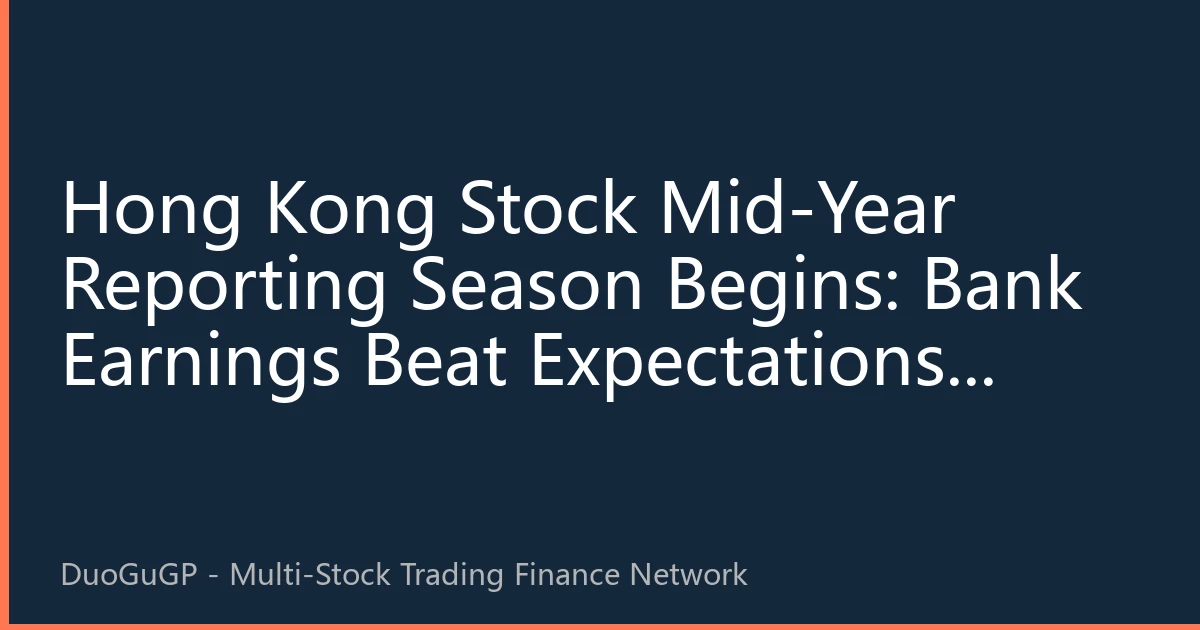 Hong Kong Stock Mid-Year Reporting Season Begins: Bank Earnings Beat Expectations...

DuoGuGP - Multi-Stock Trading Finance Network